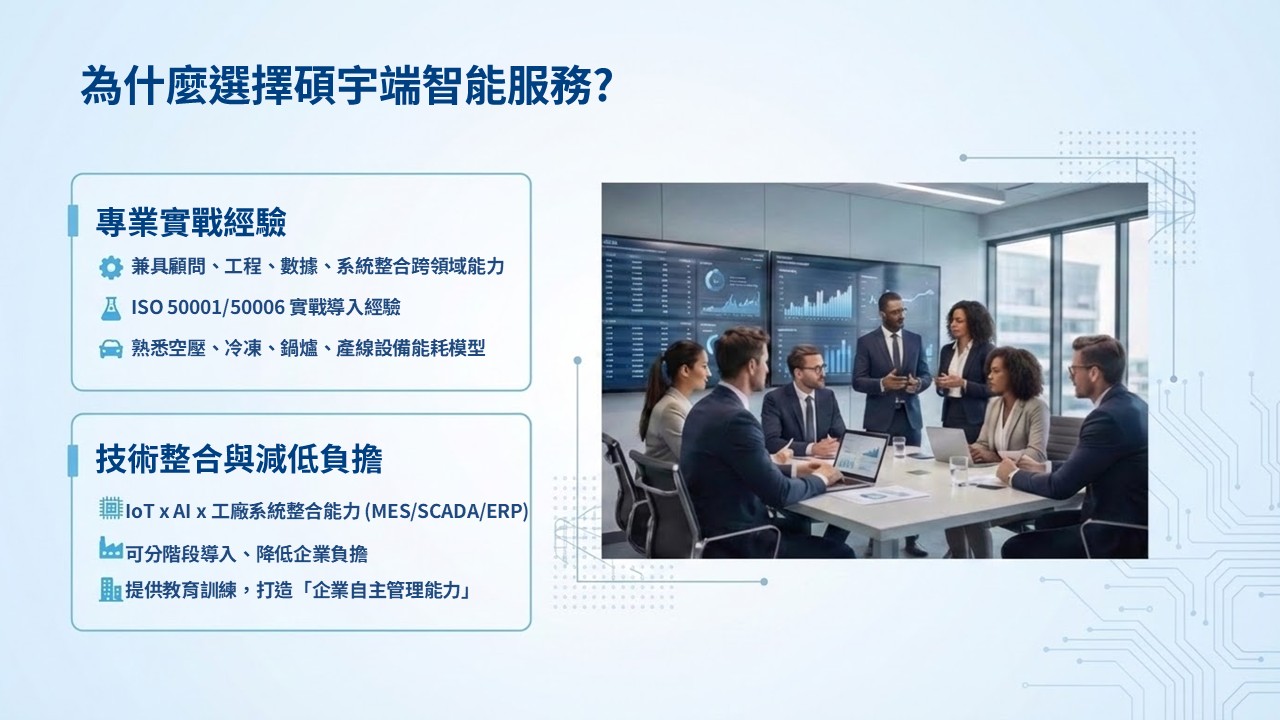 為什麼選擇碩宇端智能服務?

專業實戰經驗

兼具顧問、工程、數據、系統整合跨領域能力

ISO 50001/50006 實戰導入經驗

熟悉空壓、冷凍、鍋爐、產線設備能耗模型

技術整合與減低負擔

IoT x AI x 工廠系統整合能力 (MES/SCADA/ERP)

可分階段導入、降低企業負擔

提供教育訓練，打造「企業自主管理能力」